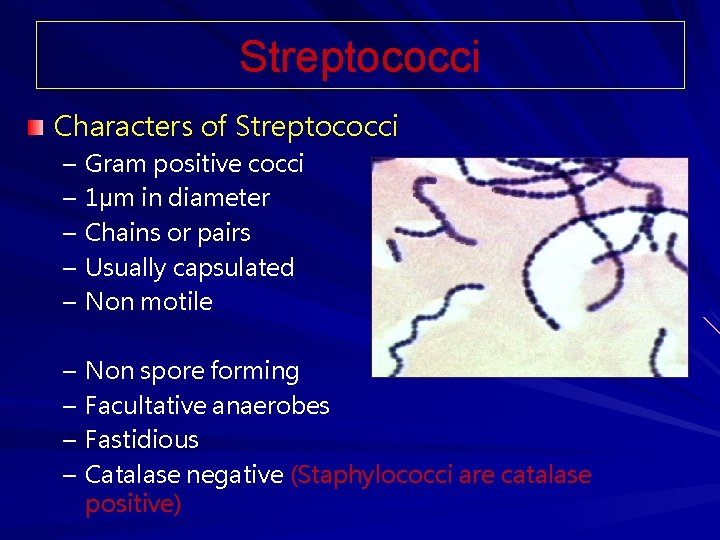 Streptococci

Characters of Streptococci

– Gram positive cocci
– 1μm in diameter
– Chains or pairs
– Usually capsulated
– Non motile

– Non spore forming
– Facultative anaerobes
– Fastidious
– Catalase negative (Staphylococci are catalase positive)